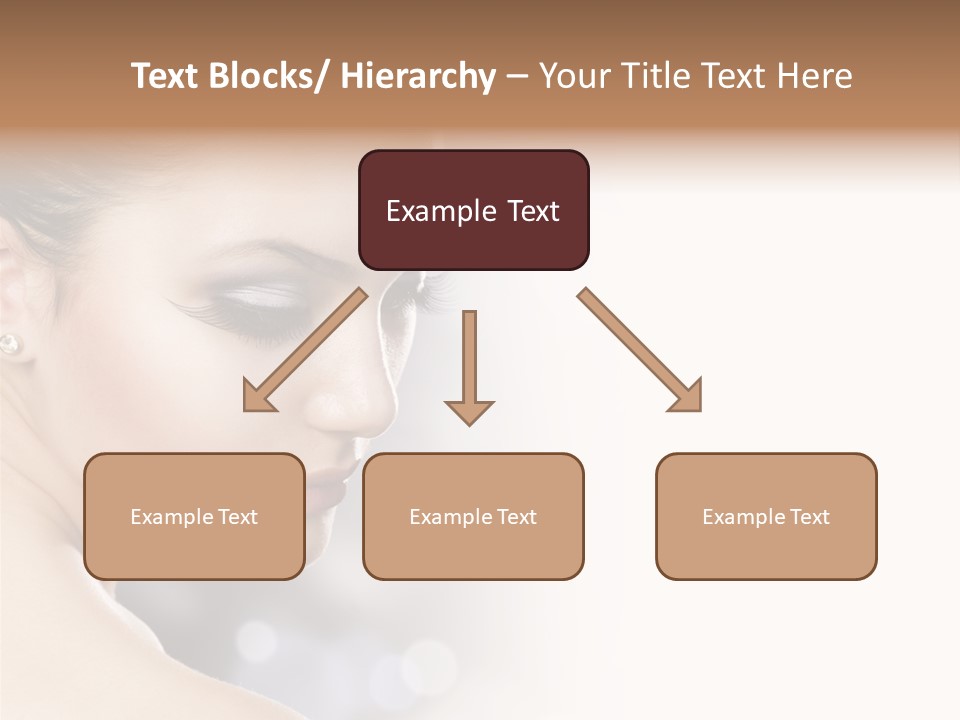 Text Blocks/ Hierarchy – Your Title Text Here

Example Text

Example Text

Example Text

Example Text